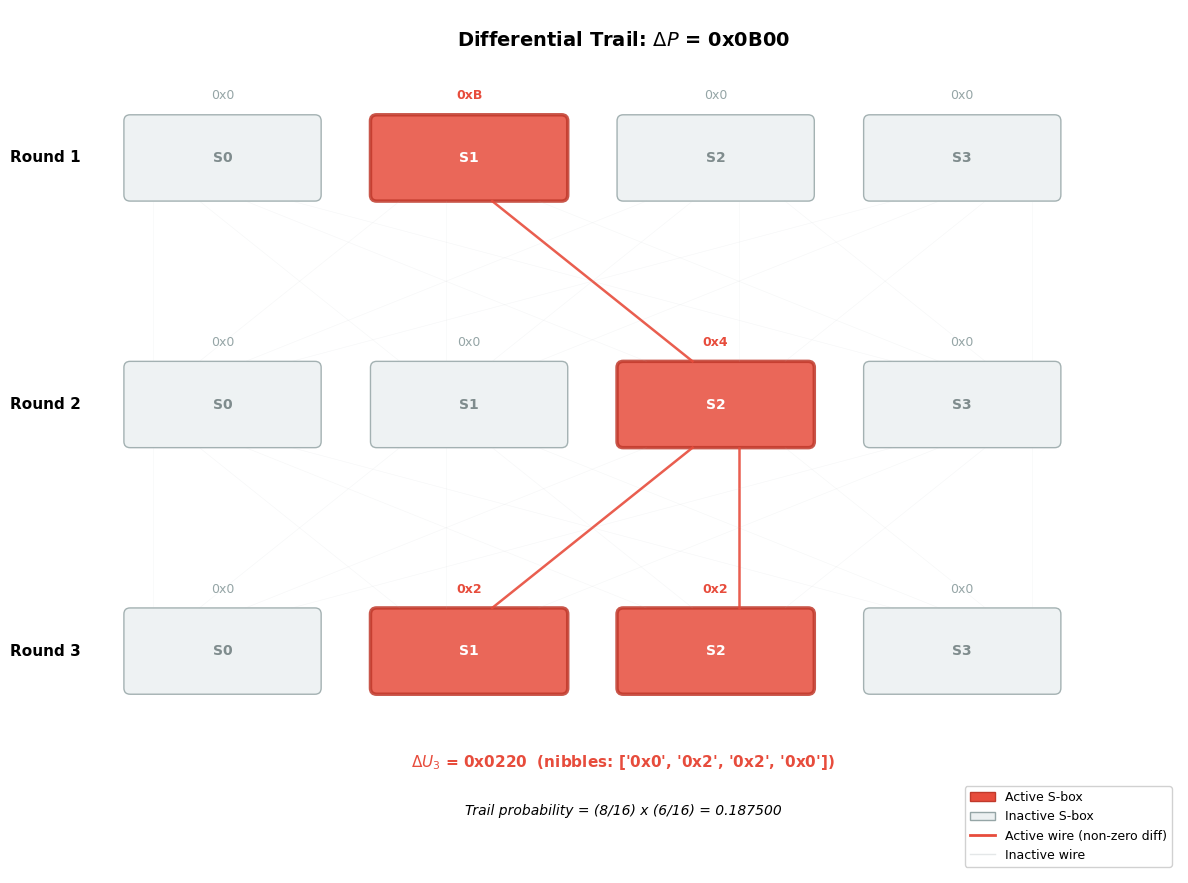 Differential Trail: $\Delta P$ = 0x0B00

Round 1

0x0
S0

0xB
S1

0x0
S2

0x0
S3

Round 2

0x0
S0

0x0
S1

0x4
S2

0x0
S3

Round 3

0x0
S0

0x2
S1

0x2
S2

0x0
S3

$\Delta U_3$ = 0x0220 (nibbles: ['0x0', '0x2', '0x2', '0x0'])

Trail probability = (8/16) x (6/16) = 0.187500

Active S-box
Inactive S-box
Active wire (non-zero diff)
Inactive wire